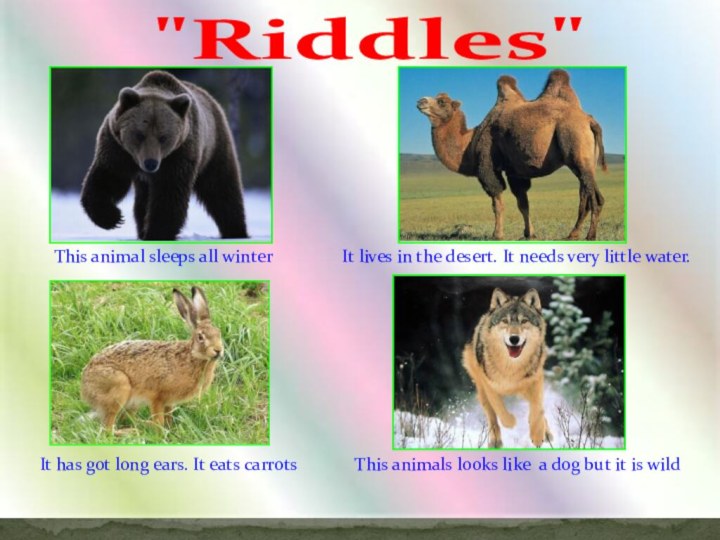 "Riddles"

This animal sleeps all winter

It lives in the desert. It needs very little water.

It has got long ears. It eats carrots

This animals looks like a dog but it is wild